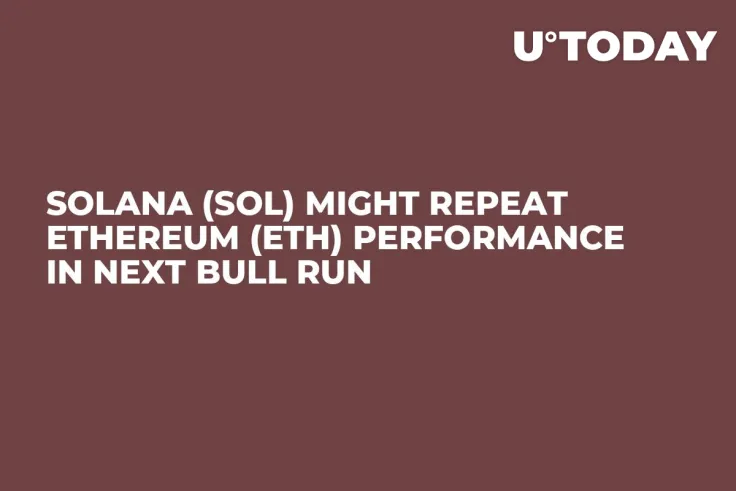 U°TODAY

SOLANA (SOL) MIGHT REPEAT ETHEREUM (ETH) PERFORMANCE IN NEXT BULL RUN